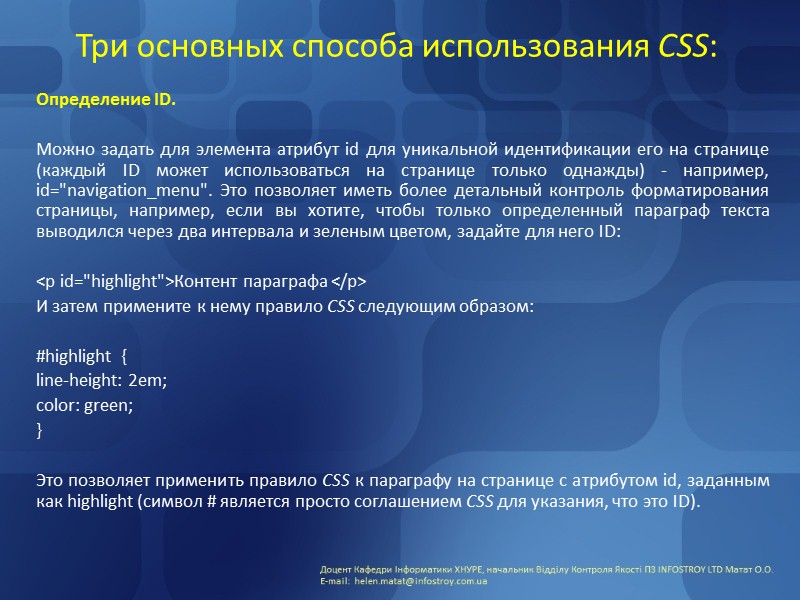 Три основных способа использования CSS:

Определение ID.

Можно задать для элемента атрибут id для уникальной идентификации его на странице (каждый ID может использоваться на странице только однажды) - например, id="navigation_menu". Это позволяет иметь более детальный контроль форматирования страницы, например, если вы хотите, чтобы только определенный параграф текста выводился через два интервала и зеленым цветом, задайте для него ID:

<p id="highlight">Контент параграфа </p>
И затем примените к нему правило CSS следующим образом:

#highlight {
line-height: 2em;
color: green;
}

Это позволяет применить правило CSS к параграфу на странице с атрибутом id, заданным как highlight (символ # является просто соглашением CSS для указания, что это ID).

Доцент Кафедри Інформатики ХНУРЕ, начальник Відділу Контроля Якості ПЗ INFOSTROY LTD Матат О.О.
E-mail: helen.matat@infostroy.com.ua